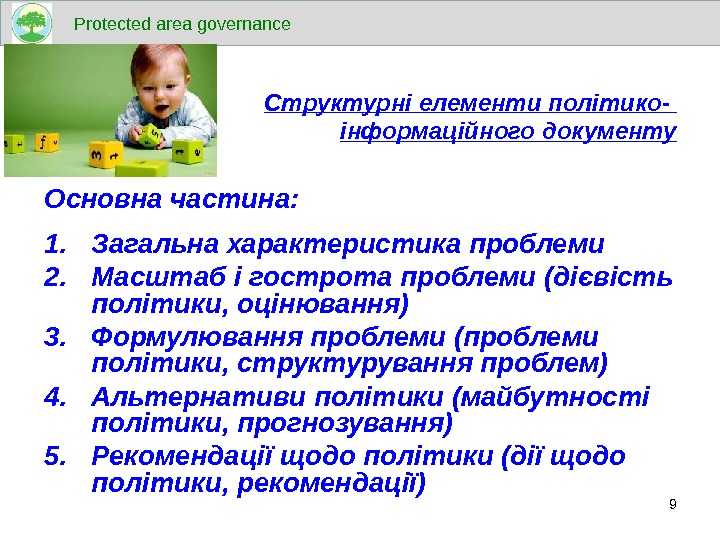 Protected area governance

Структурні елементи політико-інформаційного документу

Основна частина:

1. Загальна характеристика проблеми
2. Масштаб і гострота проблеми (дієвість політики, оцінювання)
3. Формулювання проблеми (проблеми політики, структурування проблем)
4. Альтернативи політики (майбутності політики, прогнозування)
5. Рекомендації щодо політики (дії щодо політики, рекомендації)

9